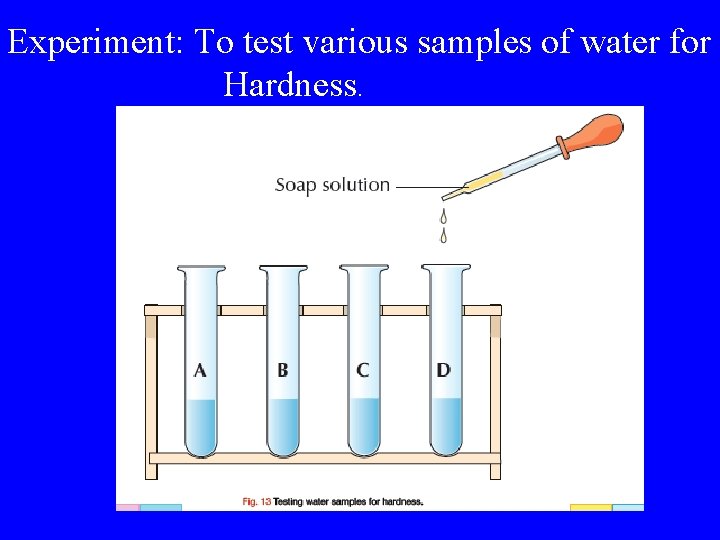 Experiment: To test various samples of water for Hardness.

Soap solution

A B C D

Fig. 13 Testing water samples for hardness.